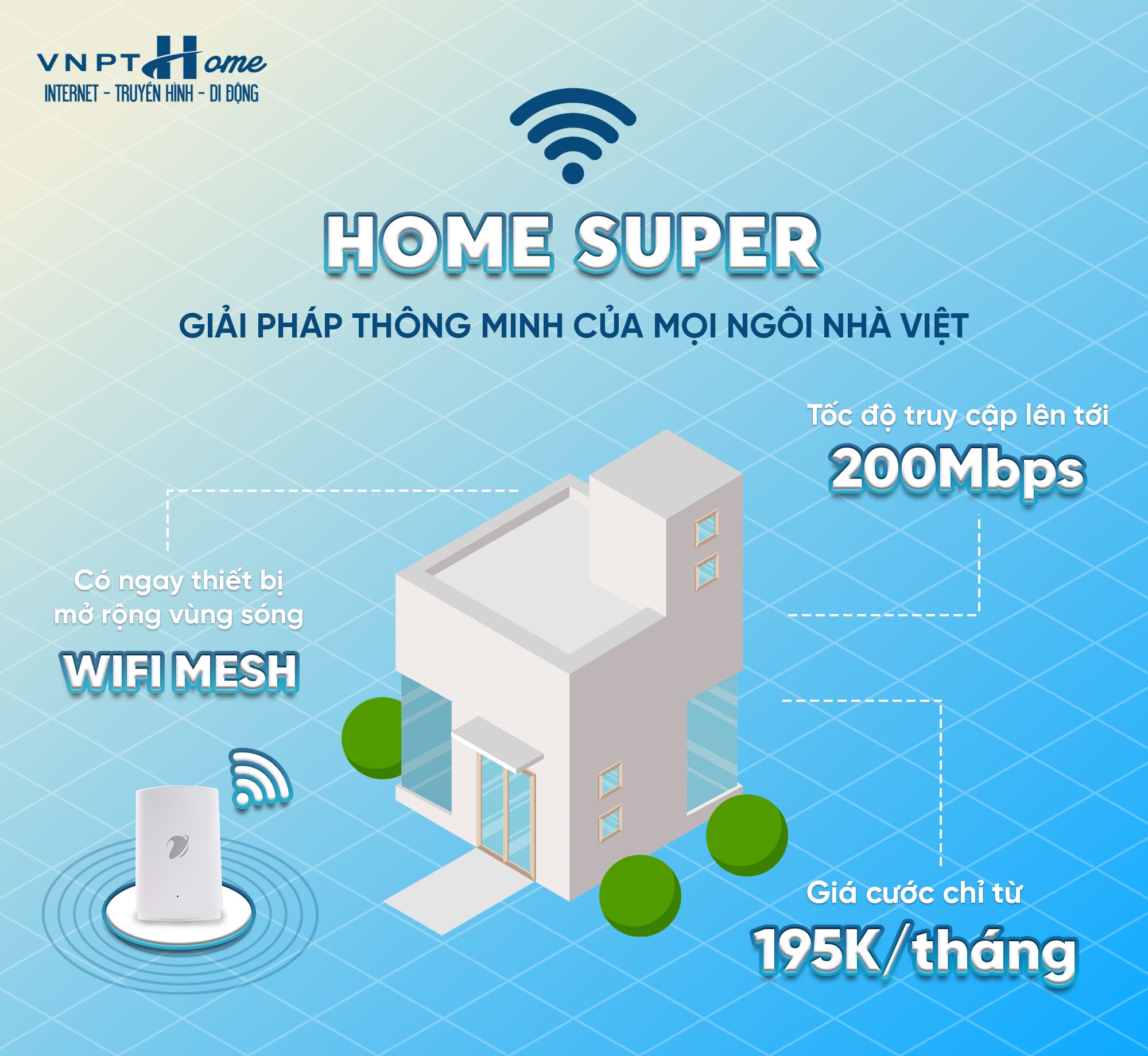 VNPT Home
INTERNET - TRUYỀN HÌNH - DI ĐỘNG

HOME SUPER

GIẢI PHÁP THÔNG MINH CỦA MỌI NGÔI NHÀ VIỆT

Tốc độ truy cập lên tới
200Mbps

Có ngay thiết bị mở rộng vùng sóng
WIFI MESH

Giá cước chỉ từ
195K/tháng